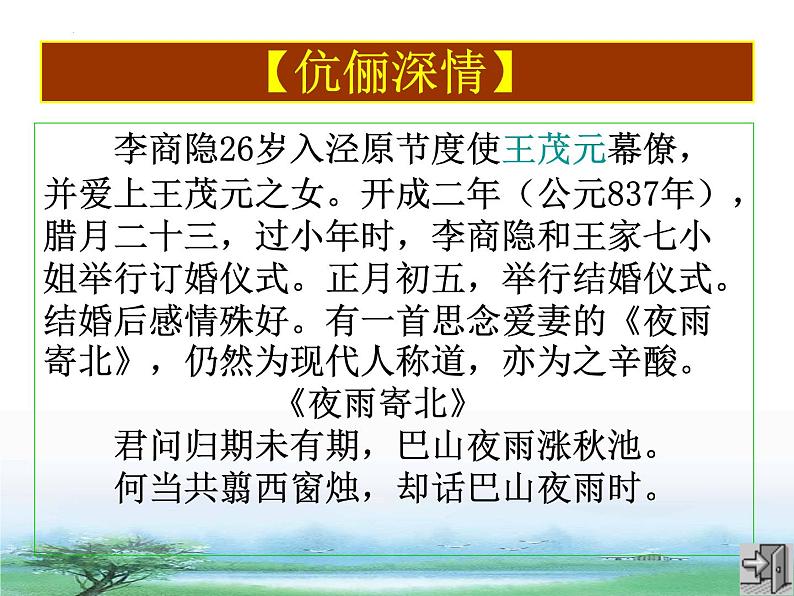 【伉俪深情】

李商隐26岁入泾原节度使王茂元幕僚，并爱上王茂元之女。开成二年（公元837年），腊月二十三，过小年时，李商隐和王家七小姐举行订婚仪式。正月初五，举行结婚仪式。结婚后感情殊好。有一首思念爱妻的《夜雨寄北》，仍然为现代人称道，亦为之辛酸。

《夜雨寄北》

君问归期未有期，巴山夜雨涨秋池。

何当共翦西窗烛，却话巴山夜雨时。